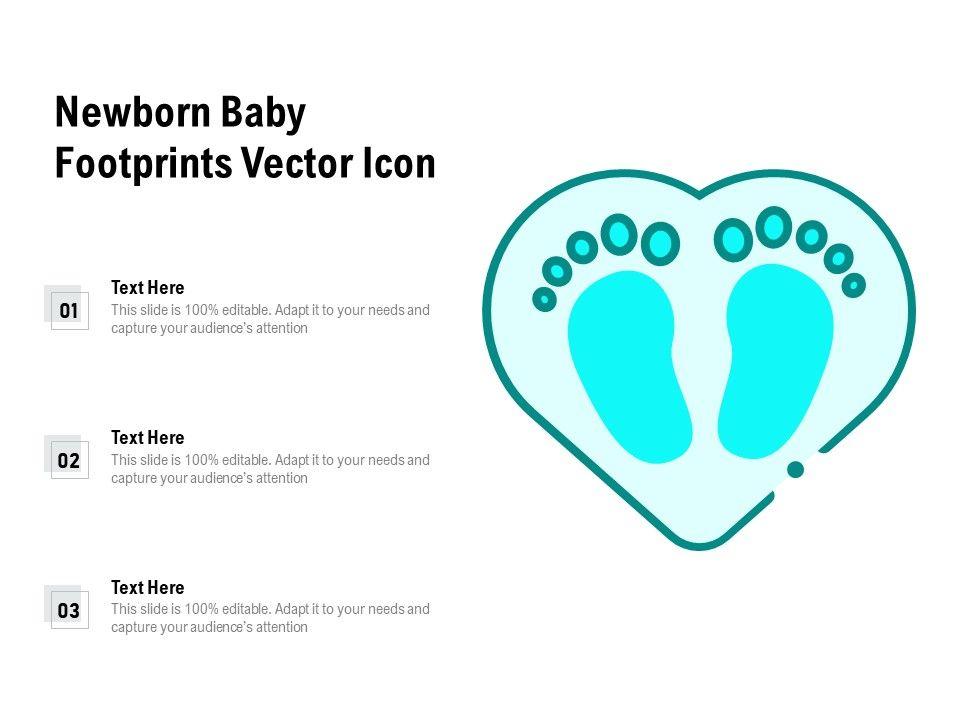 Newborn Baby Footprints Vector Icon

01

Text Here

This slide is 100% editable. Adapt it to your needs and capture your audience's attention

02

Text Here

This slide is 100% editable. Adapt it to your needs and capture your audience's attention

03

Text Here

This slide is 100% editable. Adapt it to your needs and capture your audience's attention